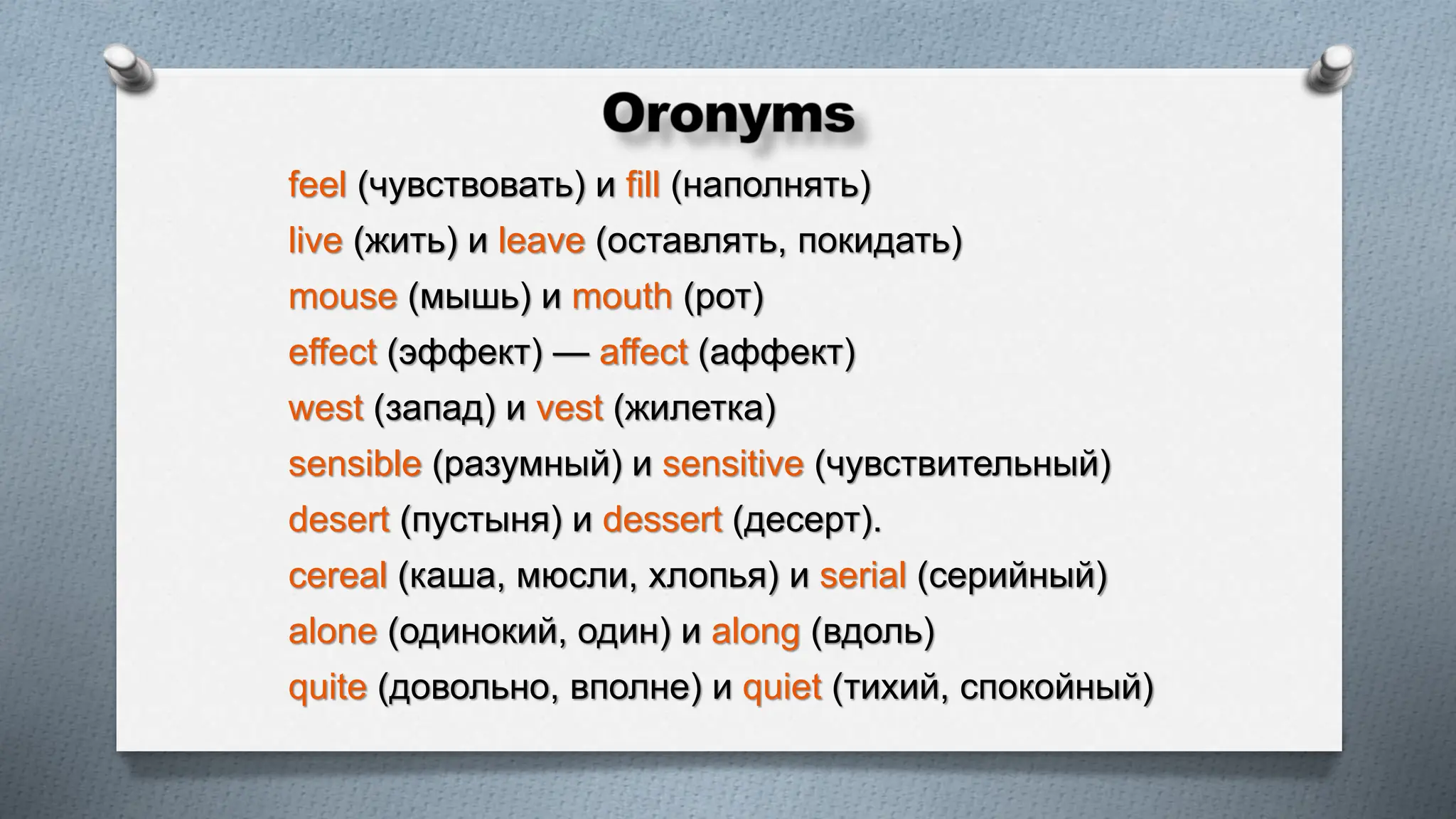 Oronyms

feel (чувствовать) и fill (наполнять)

live (жить) и leave (оставлять, покидать)

mouse (мышь) и mouth (рот)

effect (эффект) — affect (аффект)

west (запад) и vest (жилетка)

sensible (разумный) и sensitive (чувствительный)

desert (пустыня) и dessert (десерт).

cereal (каша, мюсли, хлопья) и serial (серийный)

alone (одинокий, один) и along (вдоль)

quite (довольно, вполне) и quiet (тихий, спокойный)